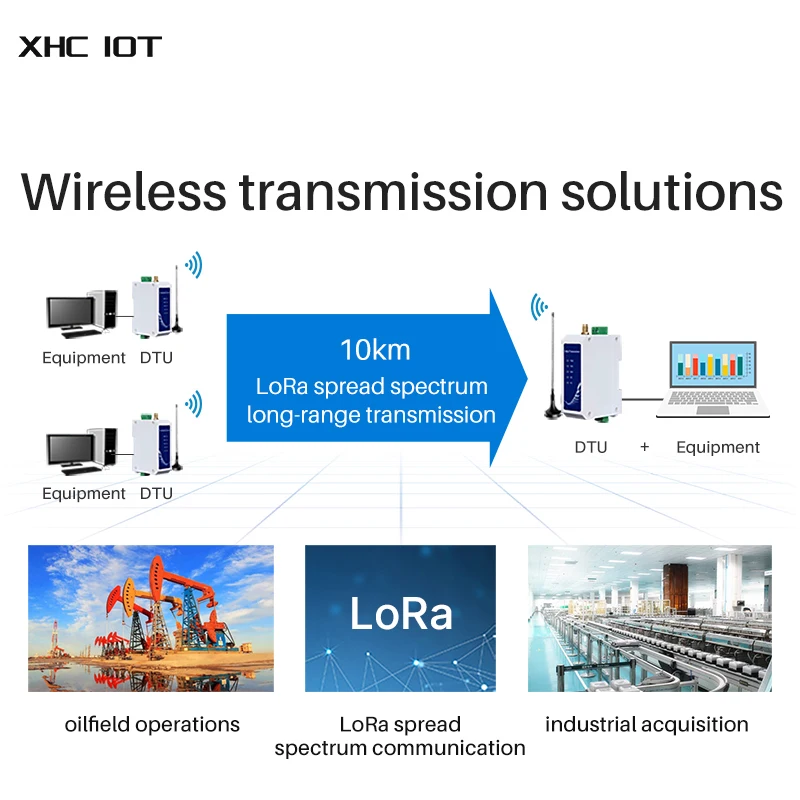 XHC IOT

Wireless transmission solutions

Equipment DTU

Equipment DTU

10km
LoRa spread spectrum
long-range transmission

DTU + Equipment

LoRa

oilfield operations

LoRa spread spectrum communication

industrial acquisition